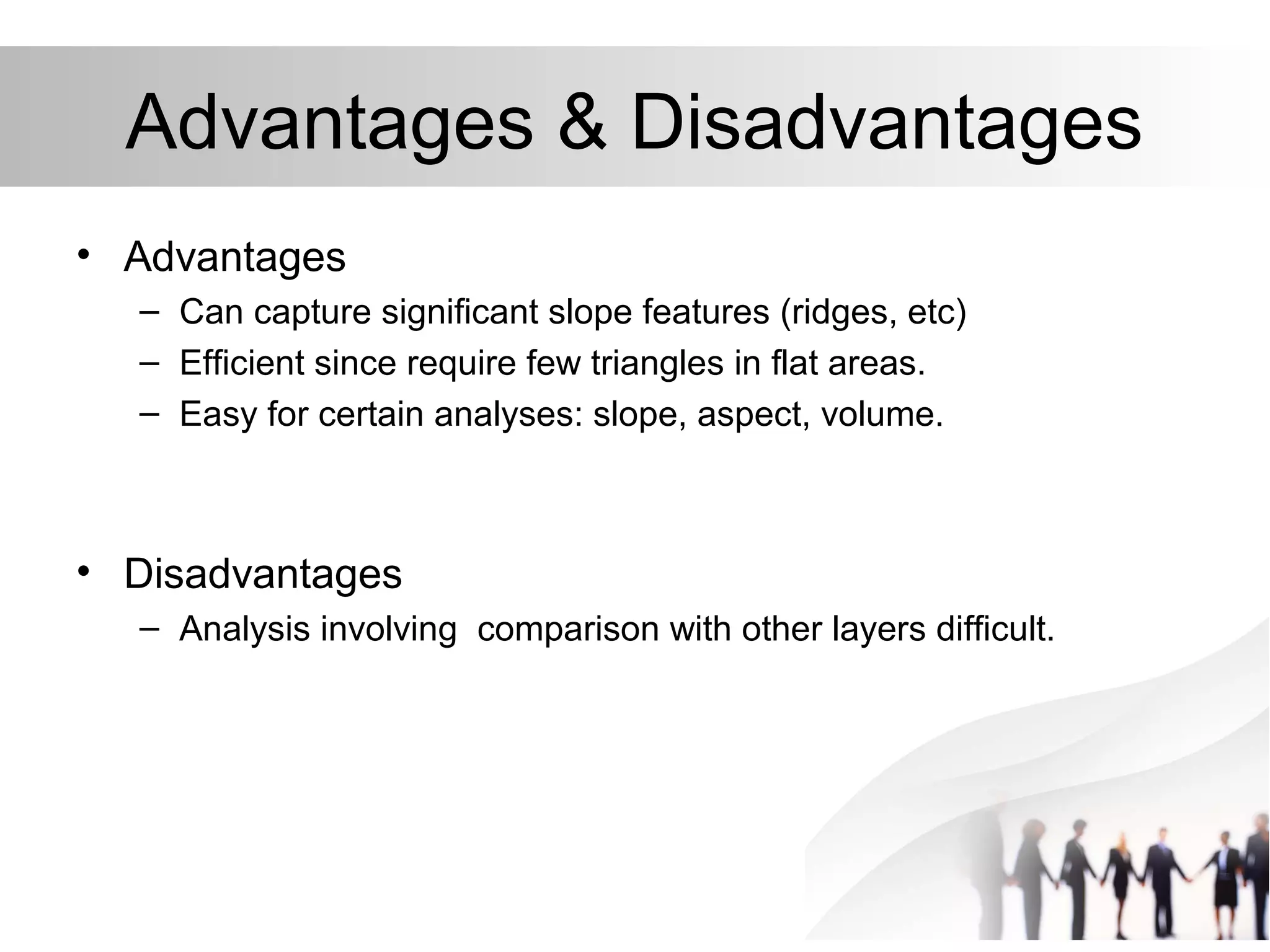 Advantages & Disadvantages

• Advantages
– Can capture significant slope features (ridges, etc)
– Efficient since require few triangles in flat areas.
– Easy for certain analyses: slope, aspect, volume.

• Disadvantages
– Analysis involving  comparison with other layers difficult.